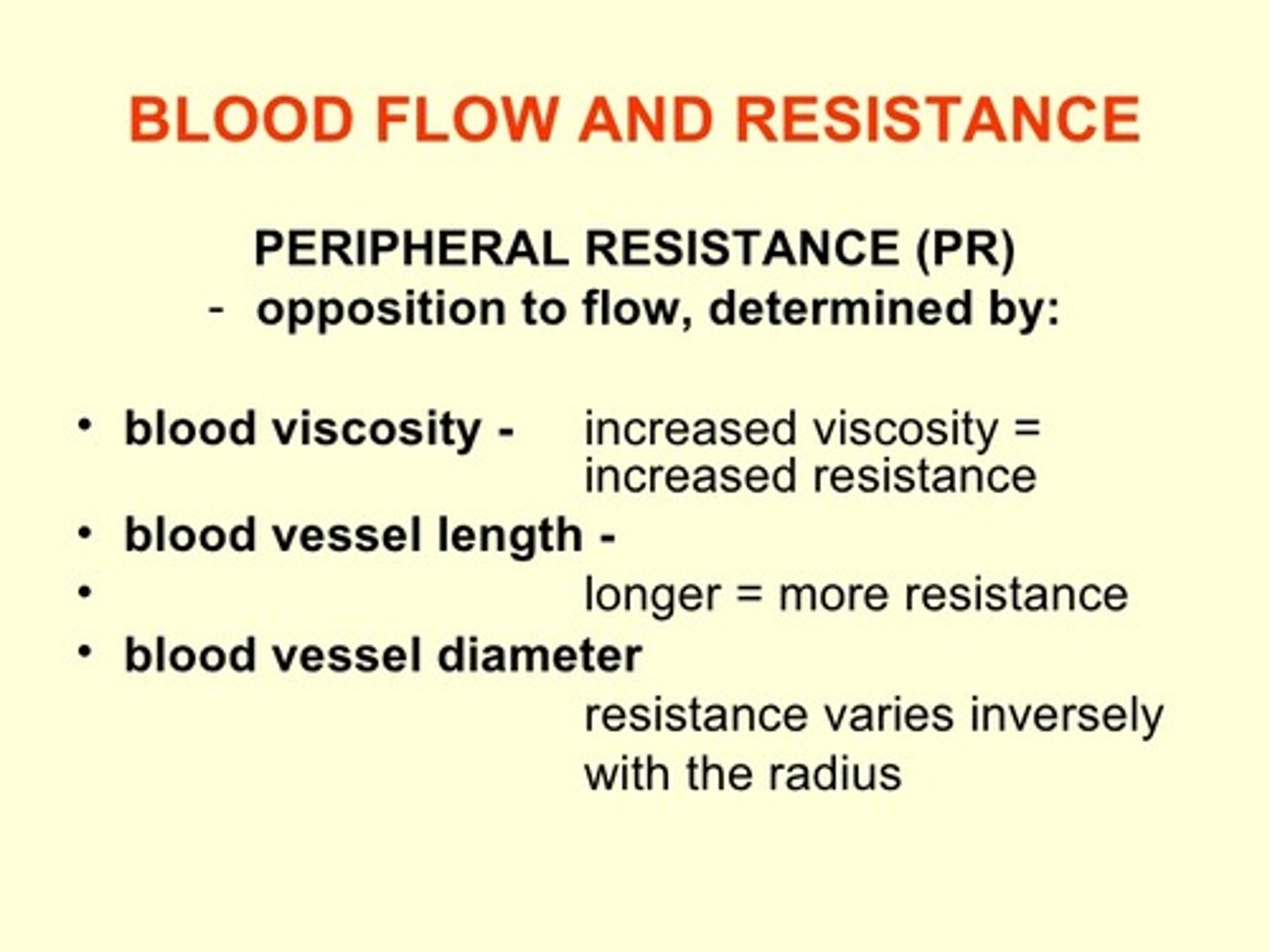 BLOOD FLOW AND RESISTANCE

PERIPHERAL RESISTANCE (PR)
- opposition to flow, determined by:

• blood viscosity - increased viscosity = increased resistance
• blood vessel length -
• longer = more resistance
• blood vessel diameter
resistance varies inversely with the radius